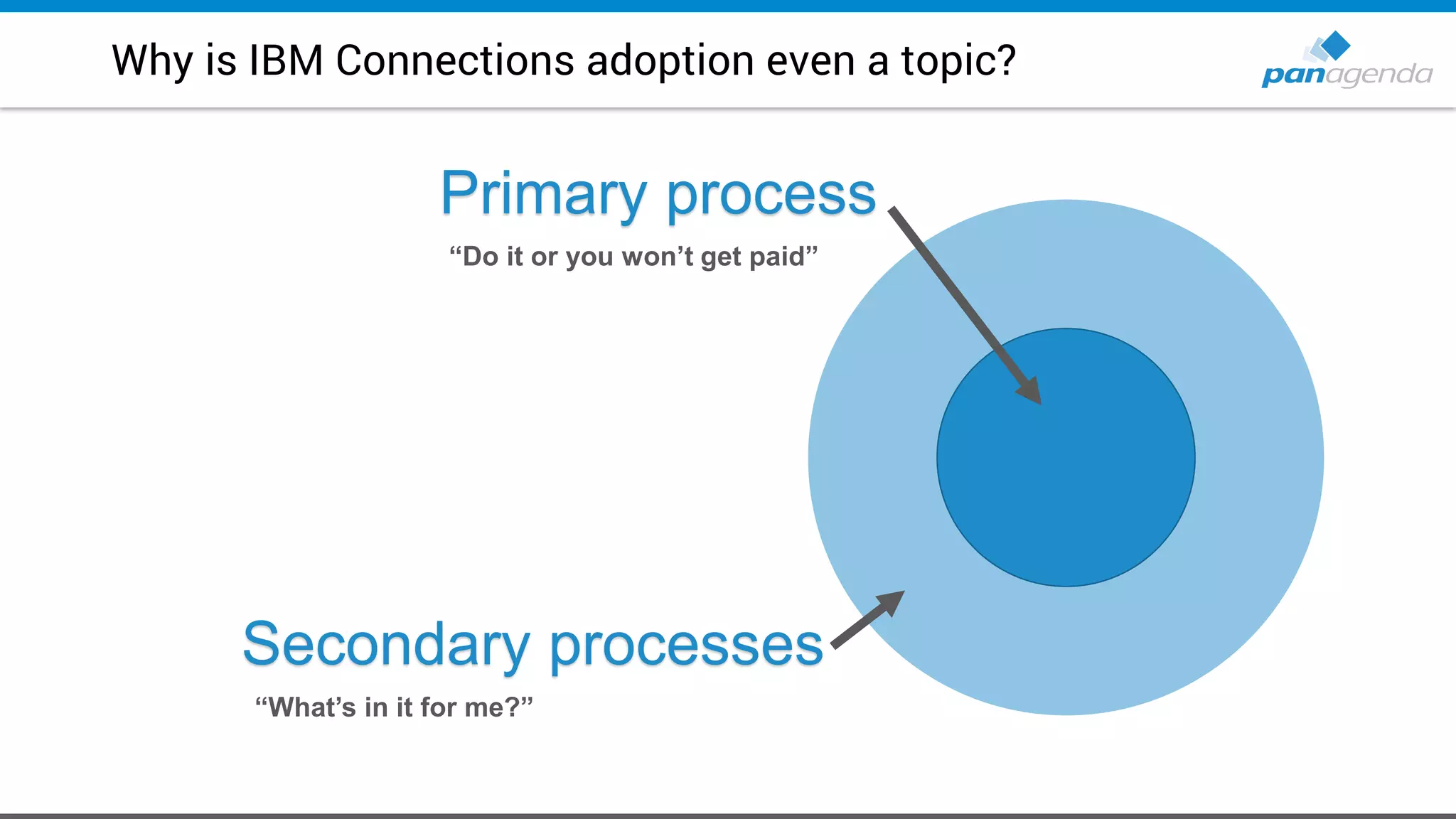 Why is IBM Connections adoption even a topic?

panagenda

Primary process

“Do it or you won’t get paid”

Secondary processes

“What’s in it for me?”